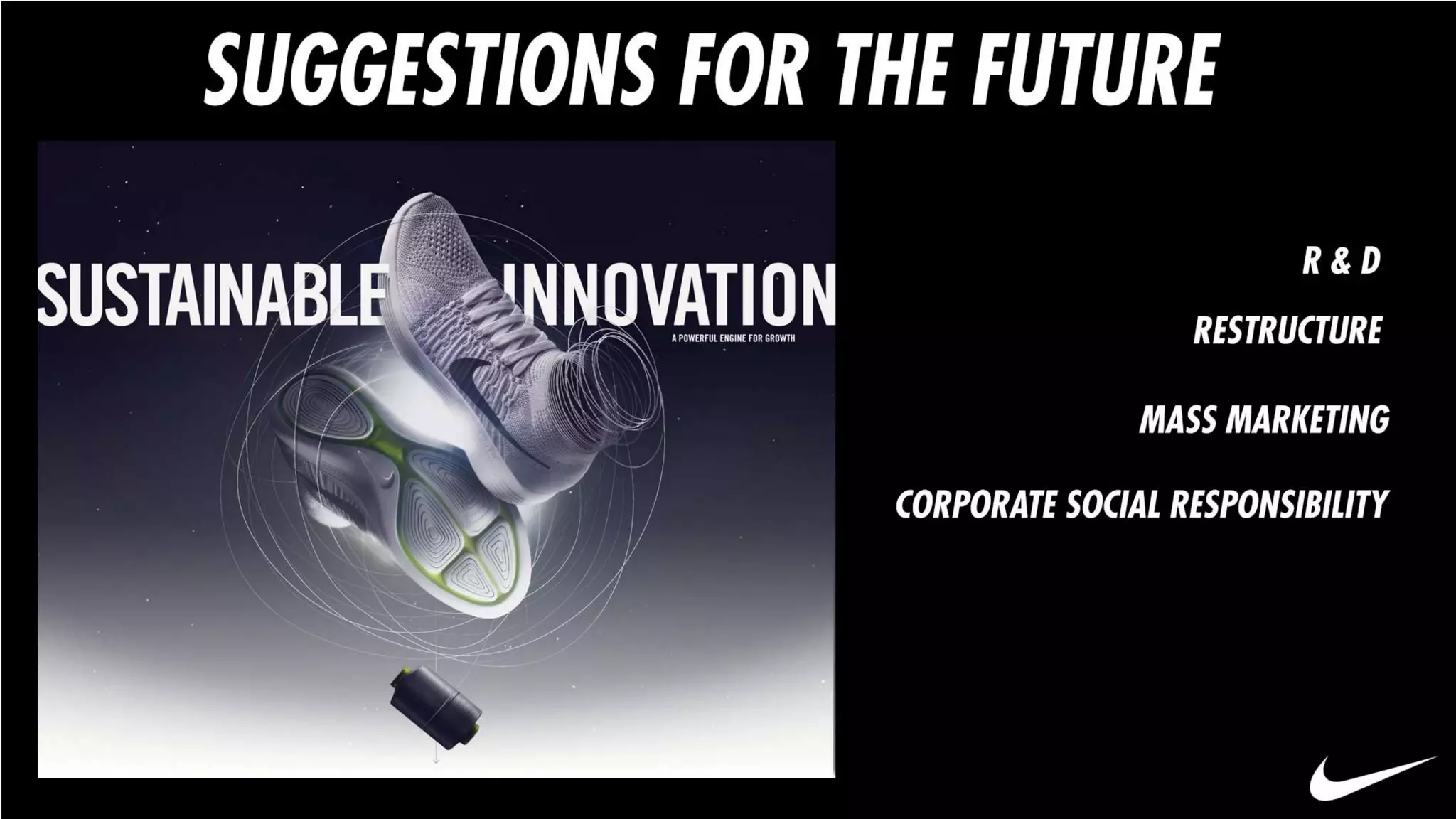 SUGGESTIONS FOR THE FUTURE

SUSTAINABLE INNOVATION

A POWERFUL ENGINE FOR GROWTH

R & D

RESTRUCTURE

MASS MARKETING

CORPORATE SOCIAL RESPONSIBILITY